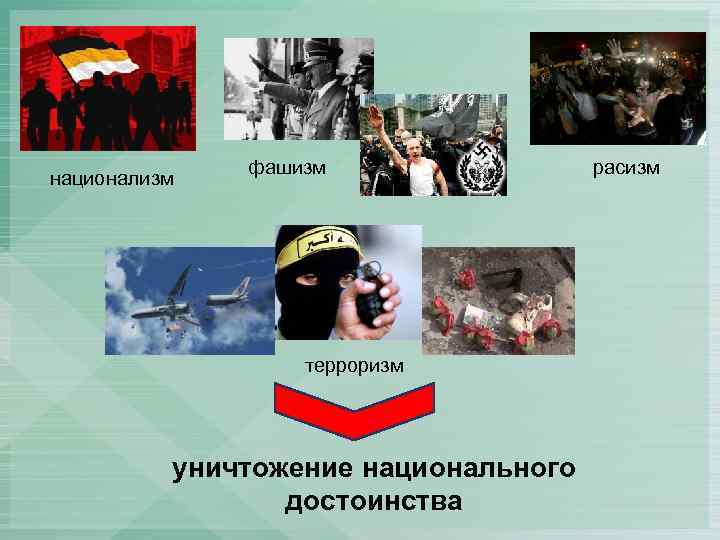 национализм

фашизм

расизм

терроризм

уничтожение национального достоинства